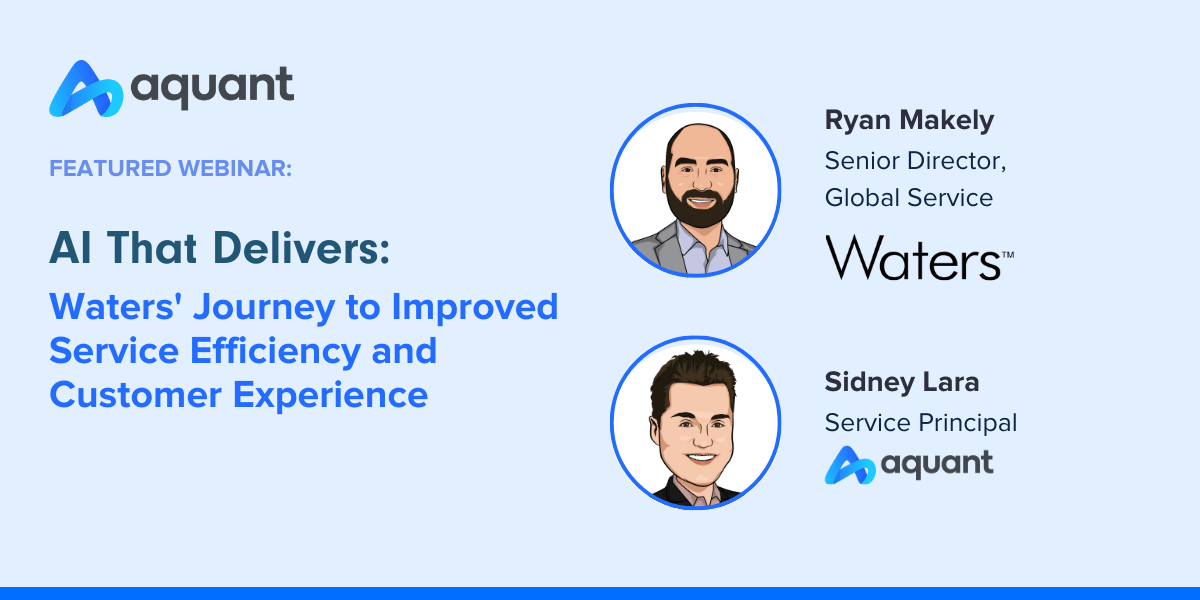 aquant

FEATURED WEBINAR:

AI That Delivers:

Waters' Journey to Improved Service Efficiency and Customer Experience

Ryan Makely
Senior Director, Global Service

Waters™

Sidney Lara
Service Principal

aquant